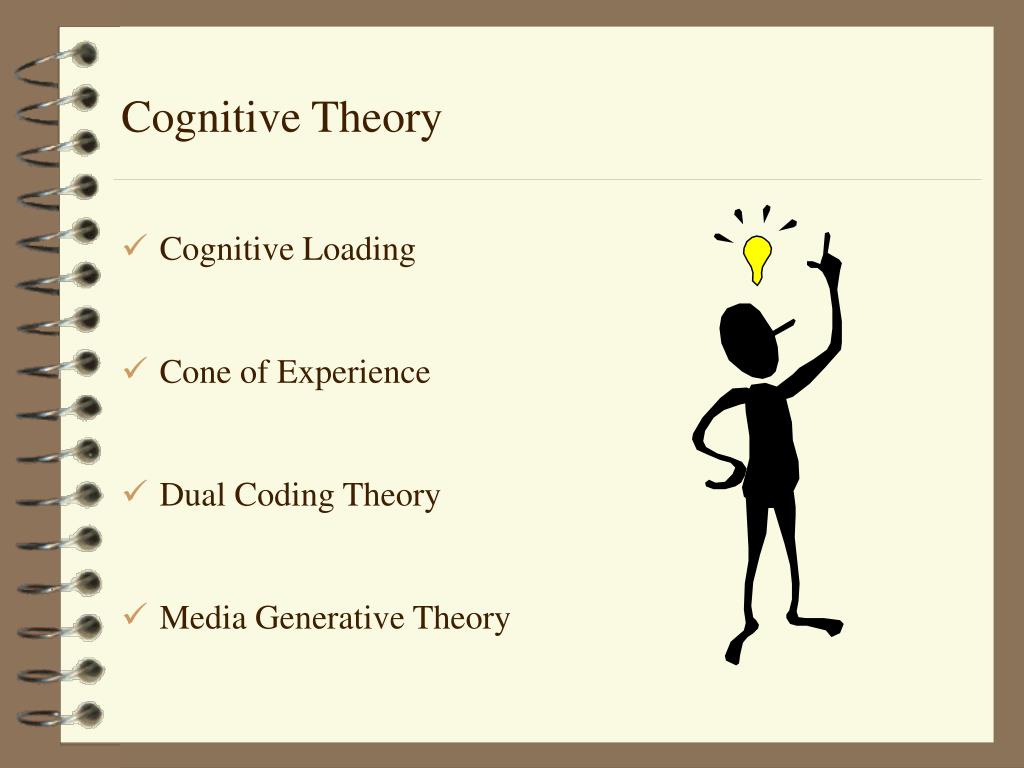 Cognitive Theory

✓ Cognitive Loading

✓ Cone of Experience

✓ Dual Coding Theory

✓ Media Generative Theory